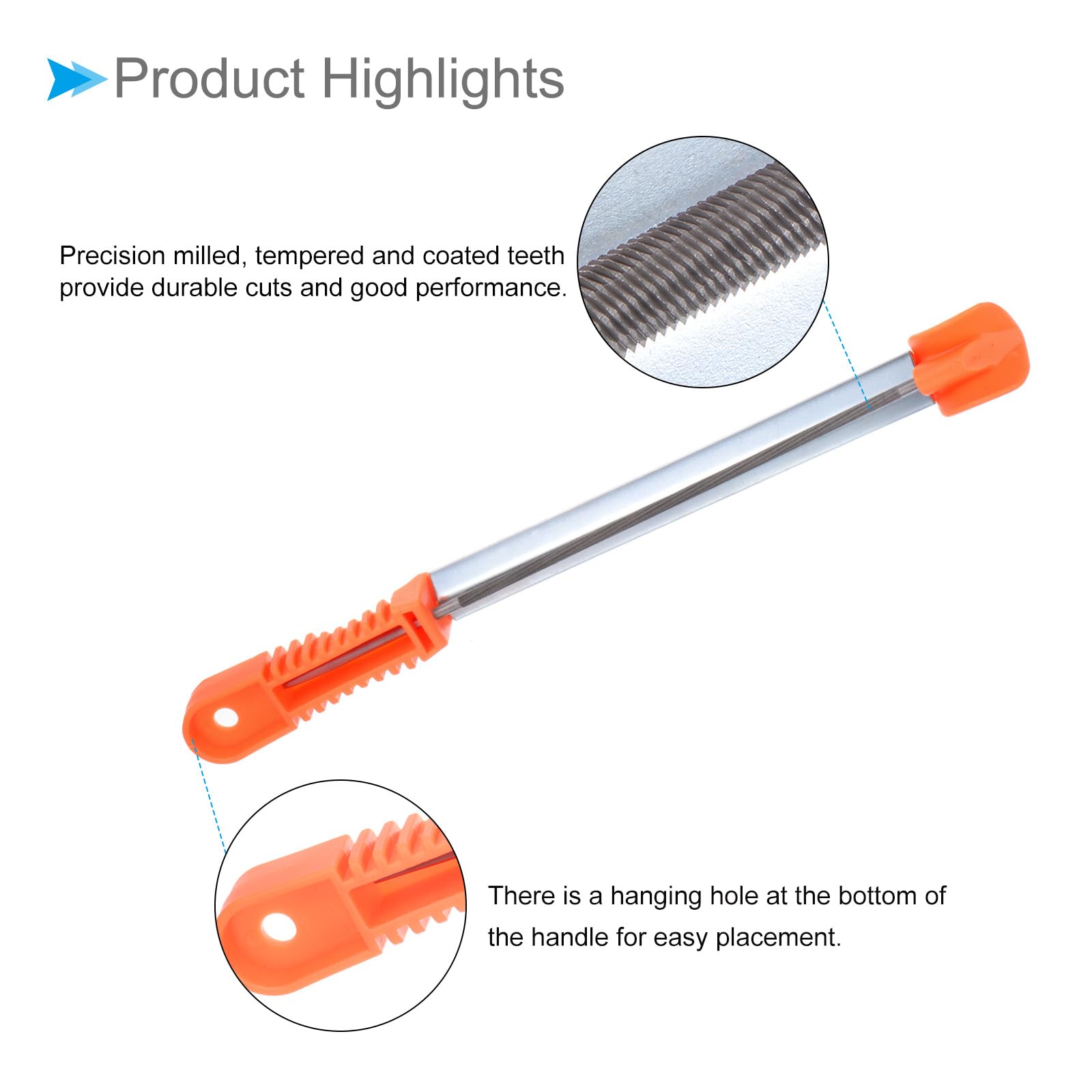 Product Highlights

Precision milled, tempered and coated teeth provide durable cuts and good performance.

There is a hanging hole at the bottom of the handle for easy placement.